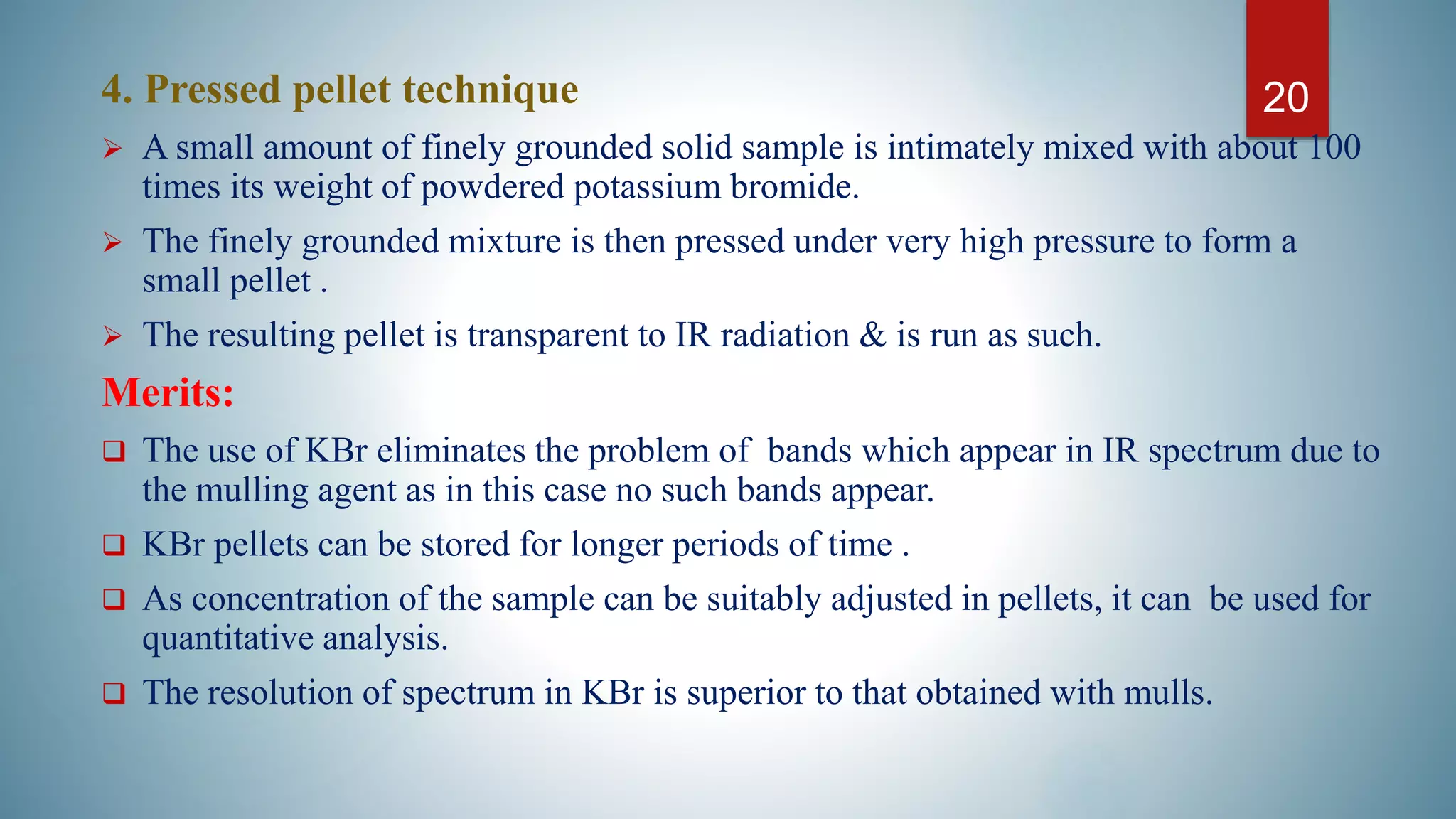 4. Pressed pellet technique

20

➢ A small amount of finely grounded solid sample is intimately mixed with about 100 times its weight of powdered potassium bromide.

➢ The finely grounded mixture is then pressed under very high pressure to form a small pellet .

➢ The resulting pellet is transparent to IR radiation & is run as such.

Merits:

❑ The use of KBr eliminates the problem of bands which appear in IR spectrum due to the mulling agent as in this case no such bands appear.

❑ KBr pellets can be stored for longer periods of time .

❑ As concentration of the sample can be suitably adjusted in pellets, it can be used for quantitative analysis.

❑ The resolution of spectrum in KBr is superior to that obtained with mulls.